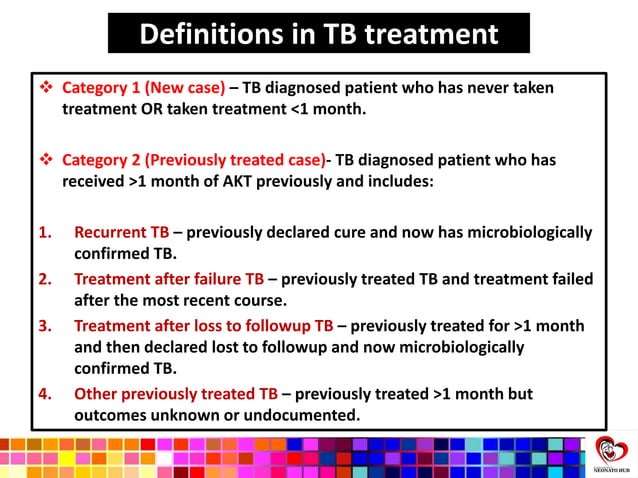 Definitions in TB treatment

❖ Category 1 (New case) – TB diagnosed patient who has never taken treatment OR taken treatment <1 month.

❖ Category 2 (Previously treated case)- TB diagnosed patient who has received >1 month of AKT previously and includes:

1. Recurrent TB – previously declared cure and now has microbiologically confirmed TB.
2. Treatment after failure TB – previously treated TB and treatment failed after the most recent course.
3. Treatment after loss to followup TB – previously treated for >1 month and then declared lost to followup and now microbiologically confirmed TB.
4. Other previously treated TB – previously treated >1 month but outcomes unknown or undocumented.

NEONATO HUB